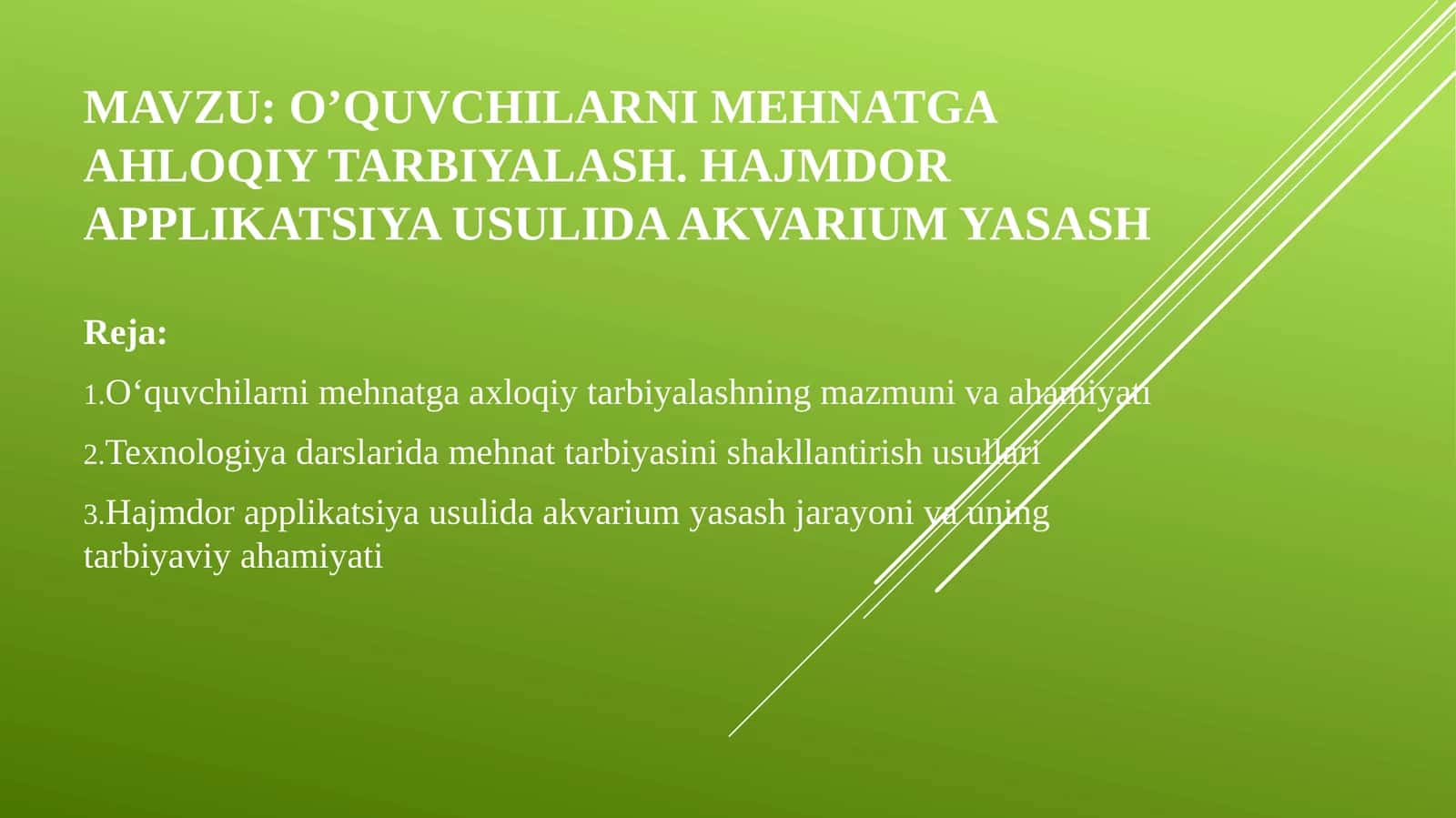 MAVZU: O’QUVCHILARNI MEHNATGA AHLOQIY TARBIYALASH. HAJMDOR APPLIKATSIYA USULIDA AKVARIUM YASASH

Reja:

1.O‘quvchilarni mehnatga axloqiy tarbiyalashning mazmuni va ahamiyati

2.Texnologiya darslarida mehnat tarbiyasini shakllantirish usullari

3.Hajmdor applikatsiya usulida akvarium yasash jarayoni va uning tarbiyaviy ahamiyati